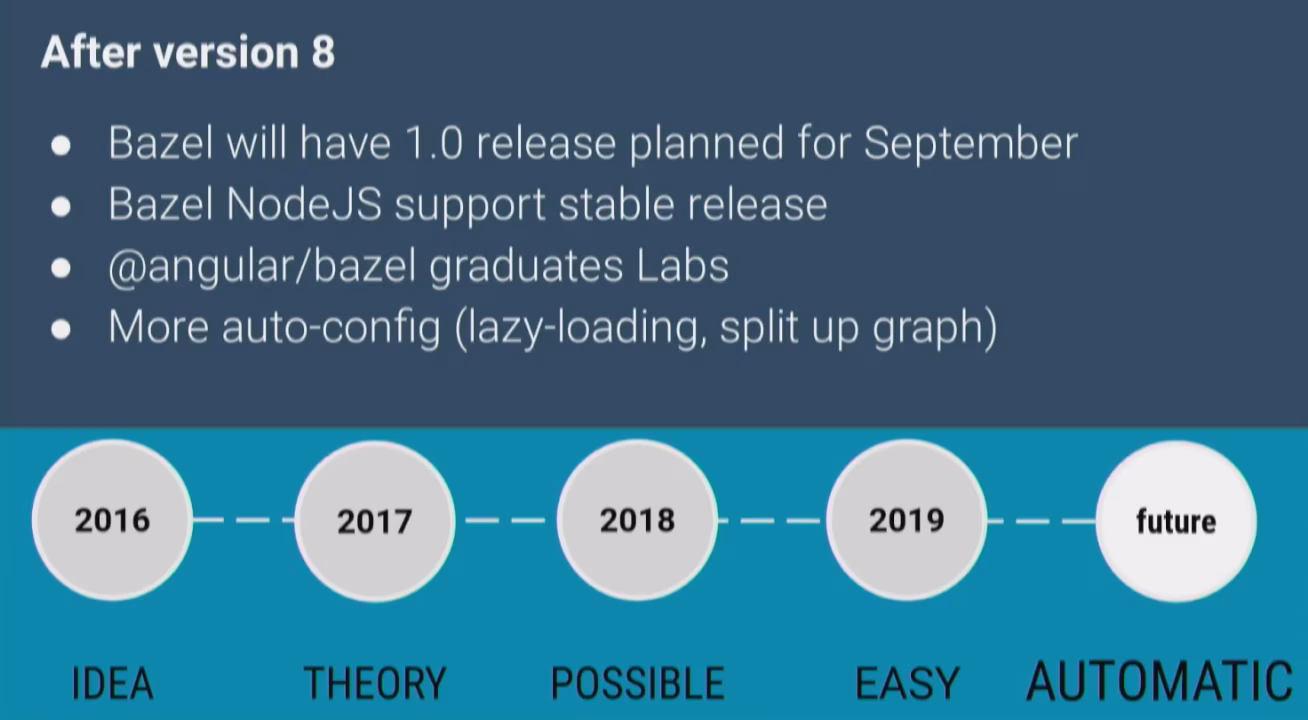 After version 8

- Bazel will have 1.0 release planned for September
- Bazel NodeJS support stable release
- @angular/bazel graduates Labs
- More auto-config (lazy-loading, split up graph)

2016

2017

2018

2019

future

IDEA

THEORY

POSSIBLE

EASY

AUTOMATIC